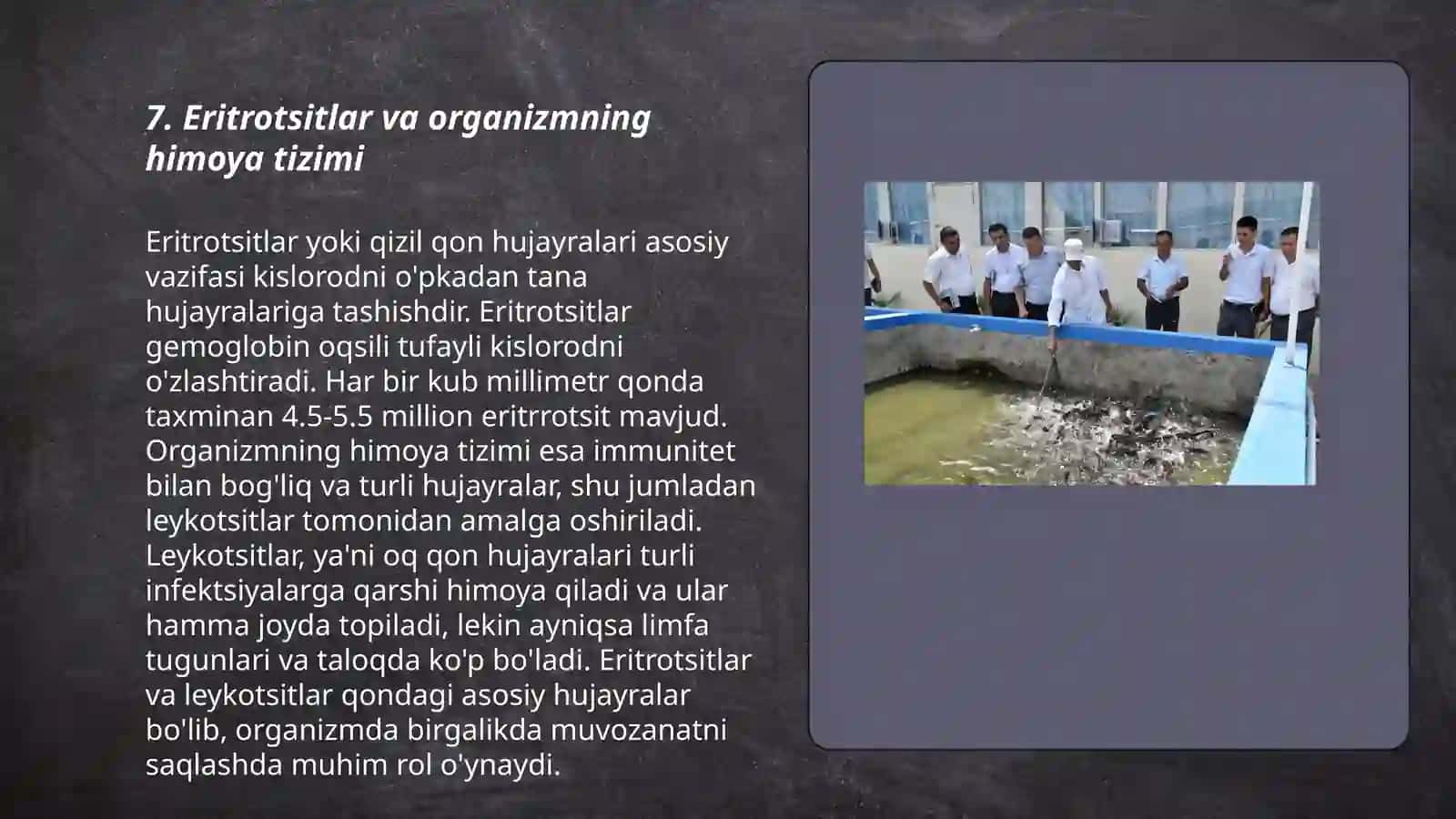 7. Eritrotsitlar va organizmning himoya tizimi

Eritrotsitlar yoki qizil qon hujayralari asosiy vazifasi kislorodni o'pkadan tana hujayralariga tashishdir. Eritrotsitlar gemoglobin oqsili tufayli kislorodni o'zlashtiradi. Har bir kub millimetr qonda taxminan 4.5-5.5 million eritrrotsit mavjud. Organizmning himoya tizimi esa immunitet bilan bog'liq va turli hujayralar, shu jumladan leykotsitlar tomonidan amalga oshiriladi. Leykotsitlar, ya'ni oq qon hujayralari turli infektsiyalarga qarshi himoya qiladi va ular hamma joyda topiladi, lekin ayniqsa limfa tugunlari va taloqda ko'p bo'ladi. Eritrotsitlar va leykotsitlar qondagi asosiy hujayralar bo'lib, organizmda birgalikda muvozanatni saqlashda muhim rol o'ynaydi.